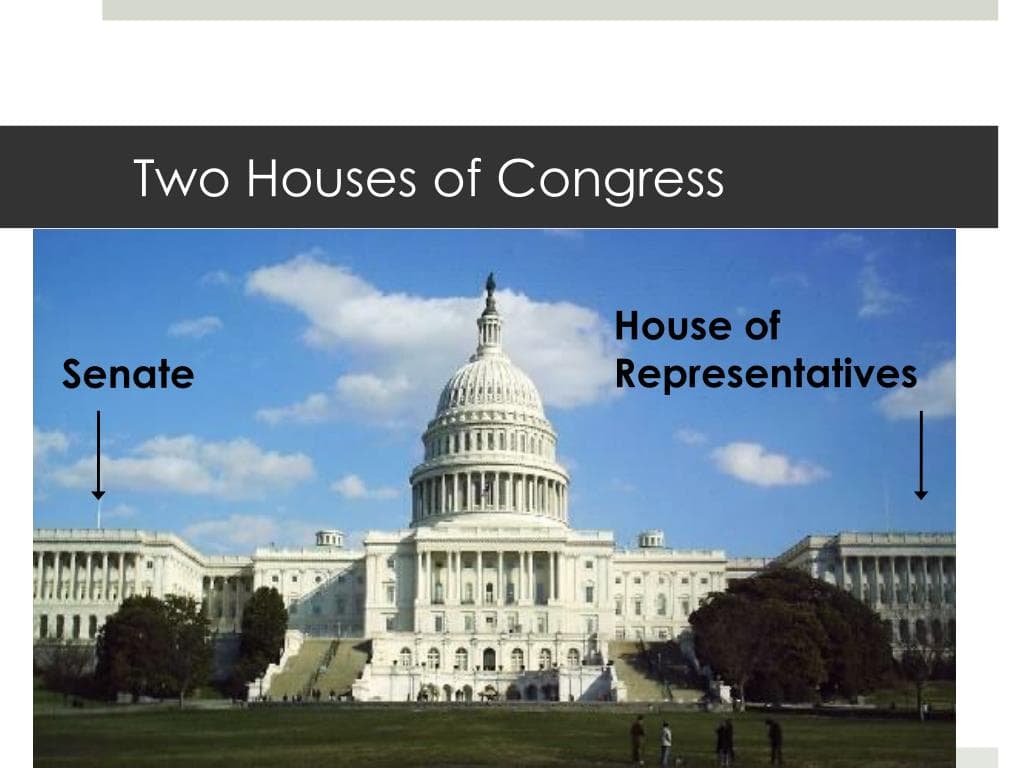 Two Houses of Congress

Senate

House of Representatives